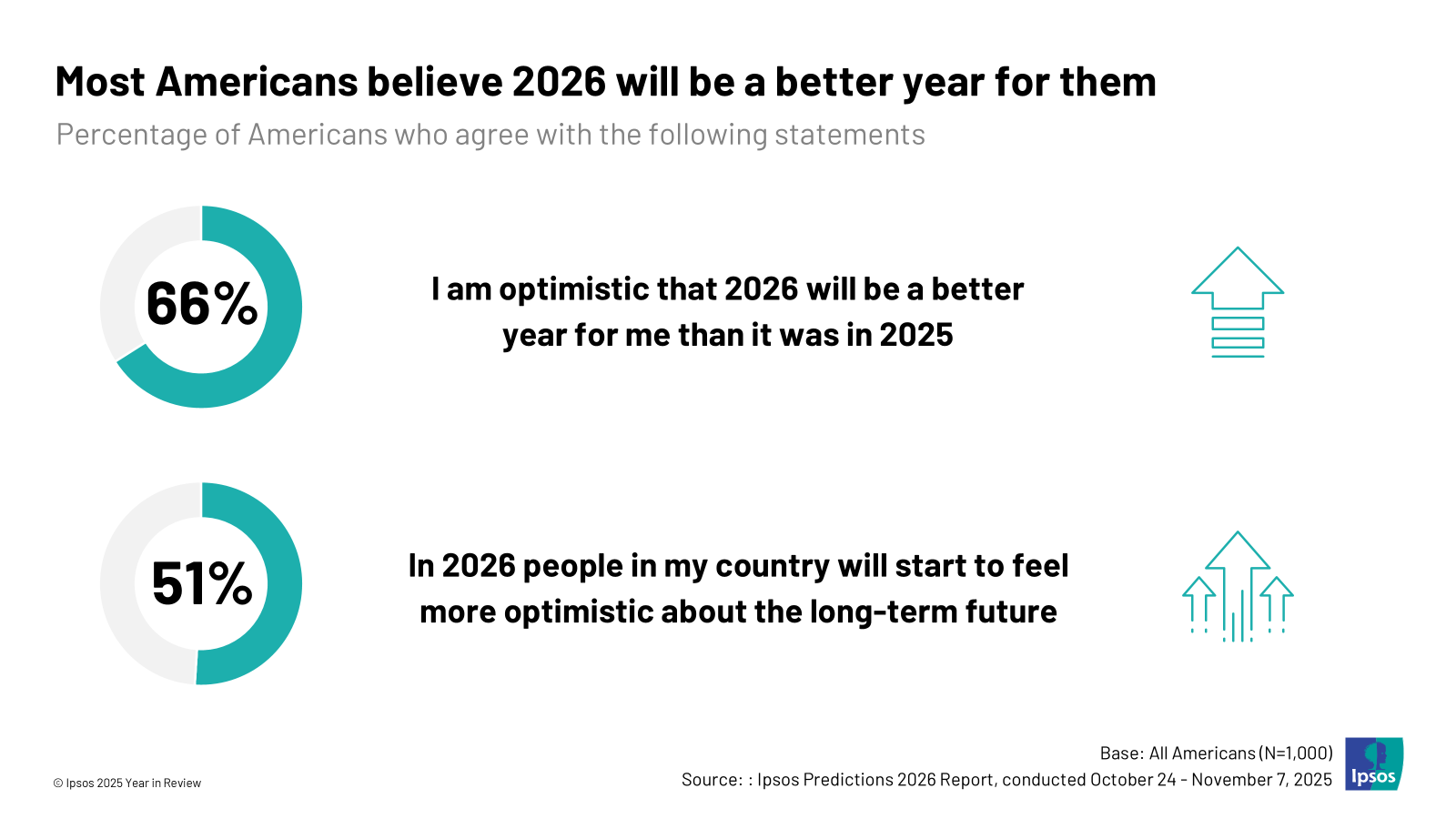 Most Americans believe 2026 will be a better year for them

Percentage of Americans who agree with the following statements

66%

I am optimistic that 2026 will be a better year for me than it was in 2025

51%

In 2026 people in my country will start to feel more optimistic about the long-term future

© Ipsos 2025 Year in Review

Base: All Americans (N=1,000)

Source: : Ipsos Predictions 2026 Report, conducted October 24 - November 7, 2025

Ipsos